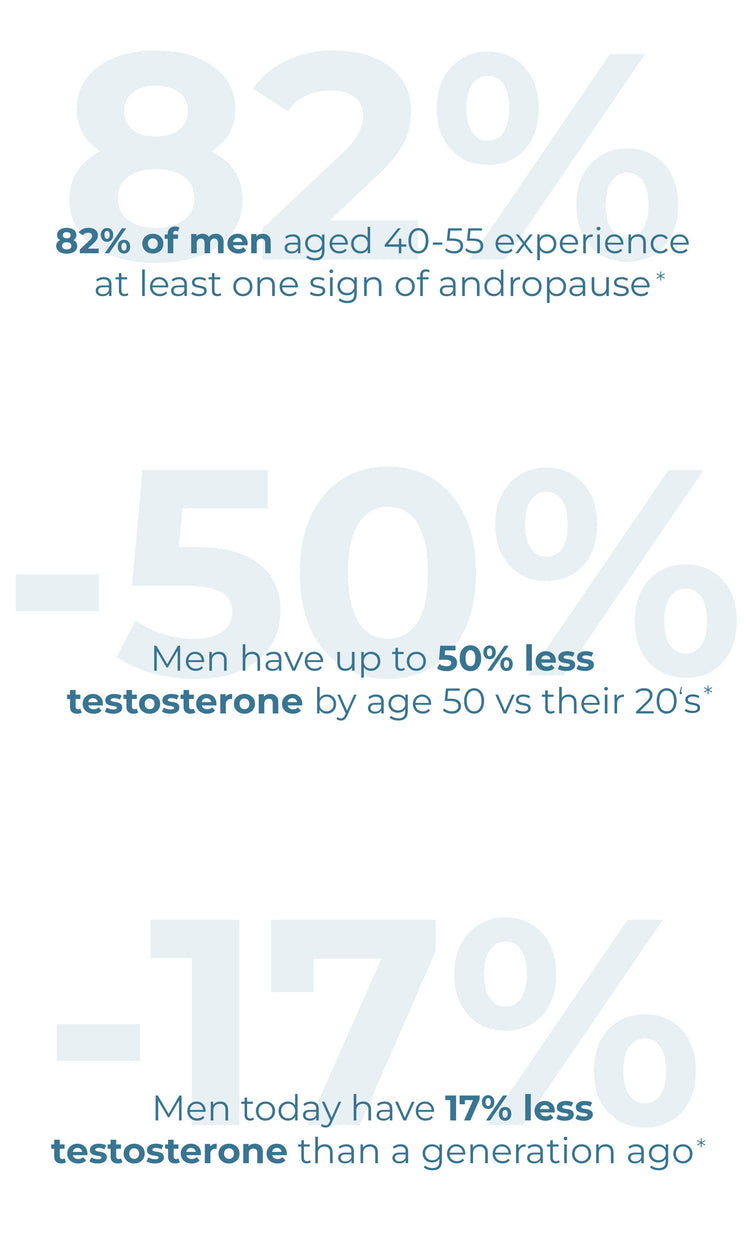 82%

82% of men aged 40-55 experience at least one sign of andropause*

-50%

Men have up to 50% less testosterone by age 50 vs their 20's*

-17%

Men today have 17% less testosterone than a generation ago*